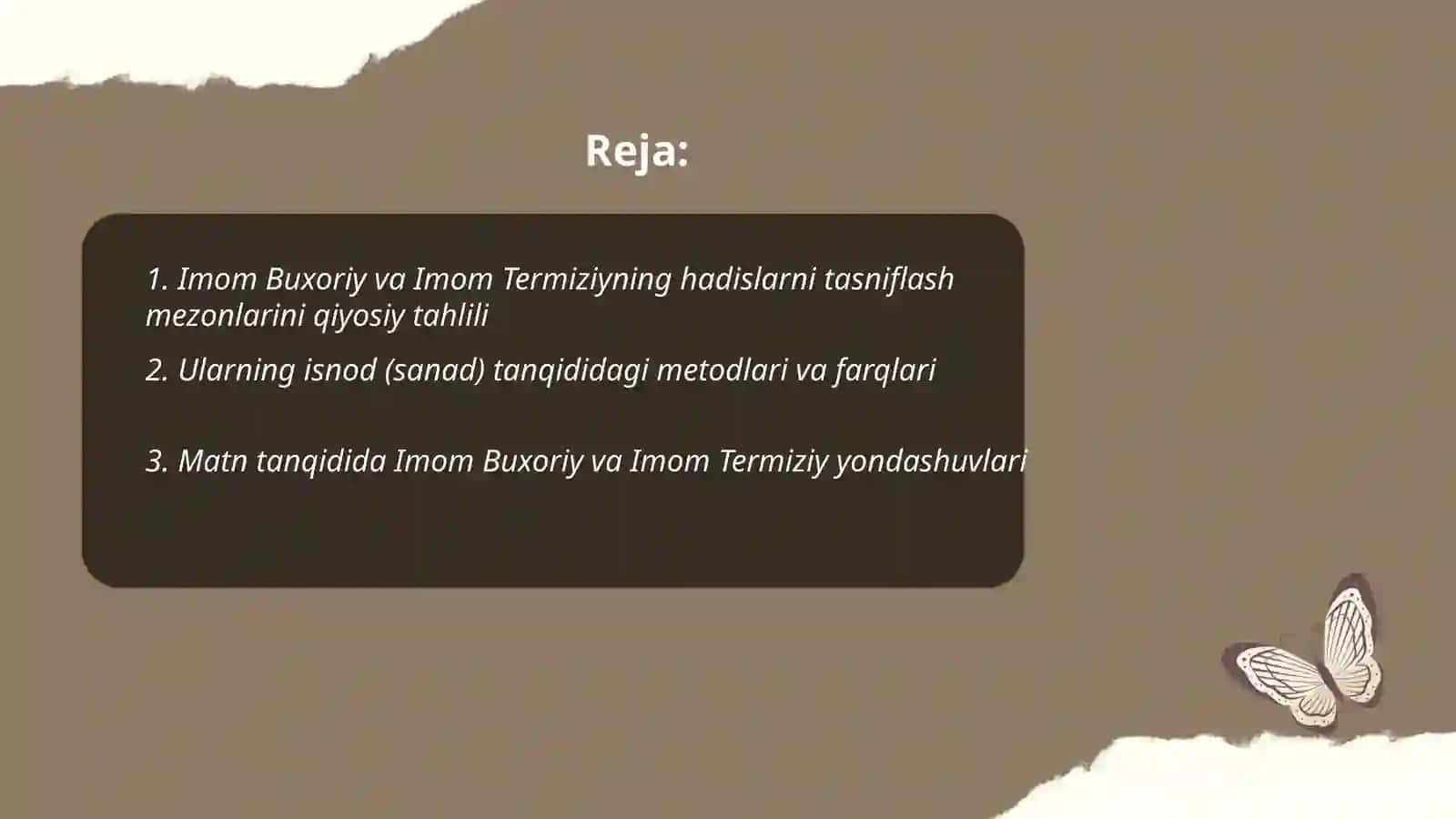 Reja:

1. Imom Buxoriy va Imom Termiziyning hadislarni tasniflash mezonlarini qiyosiy tahlili

2. Ularning isnod (sanad) tanqididagi metodlari va farqlari

3. Matn tanqidida Imom Buxoriy va Imom Termiziy yondashuvlari